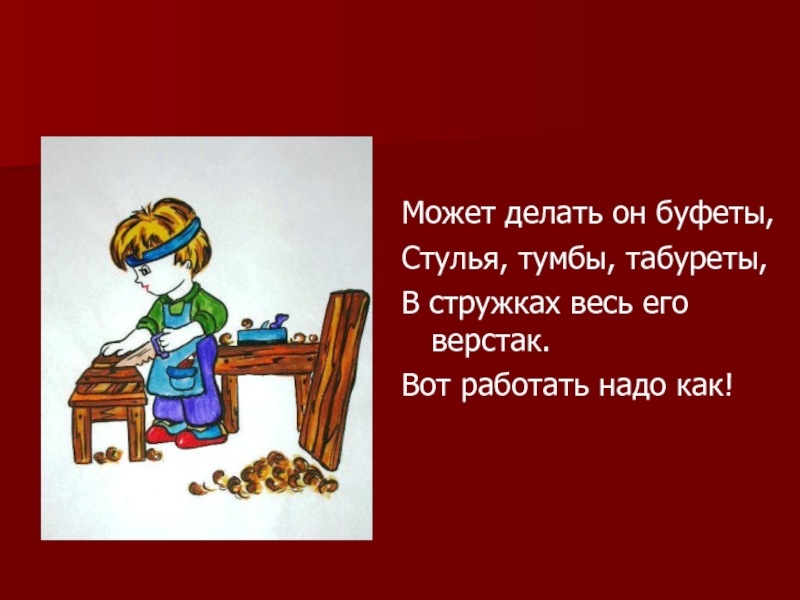 Может делать он буфеты,
Стулья, тумбы, табуреты,
В стружках весь его верстак.
Вот работать надо как!